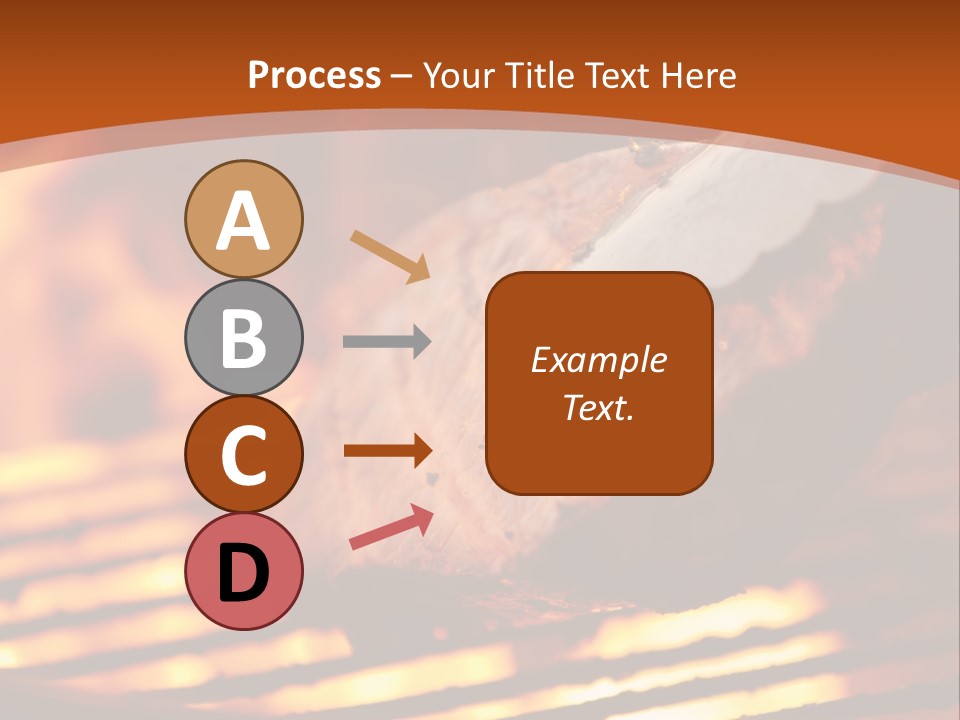 Process – Your Title Text Here

A

B

C

D

Example Text.